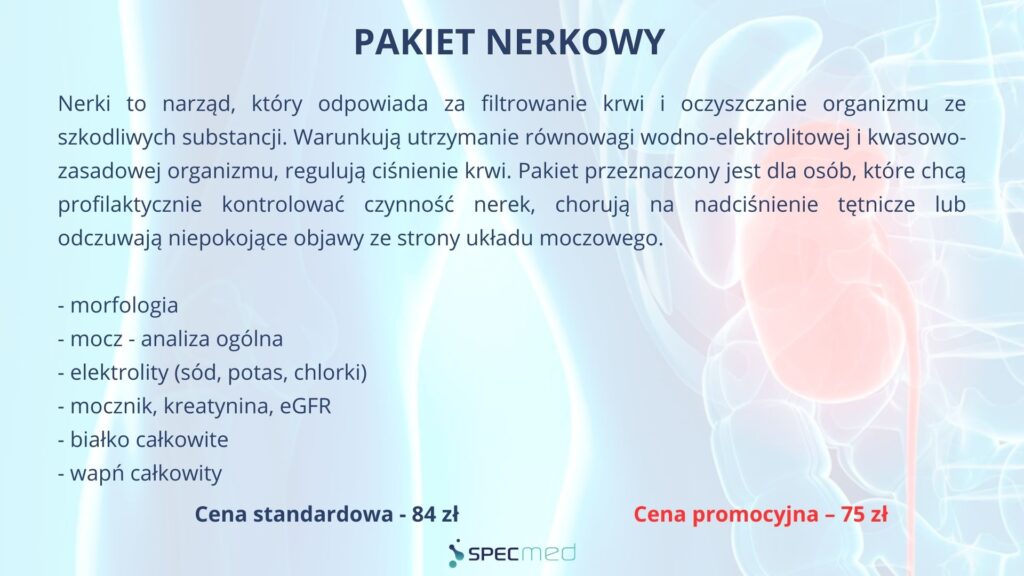 PAKIET NERKOWY

Nerki to narząd, który odpowiada za filtrowanie krwi i oczyszczanie organizmu ze szkodliwych substancji. Warunkują utrzymanie równowagi wodno-elektrolitowej i kwasowo-zasadowej organizmu, regulują ciśnienie krwi. Pakiet przeznaczony jest dla osób, które chcą profilaktycznie kontrolować czynność nerek, chorują na nadciśnienie tętnicze lub odczuwają niepokojące objawy ze strony układu moczowego.

- morfologia
- mocz - analiza ogólna
- elektrolity (sód, potas, chlorki)
- mocznik, kreatynina, eGFR
- białko całkowite
- wapń całkowity

Cena standardowa - 84 zł

Cena promocyjna – 75 zł

SPECmed